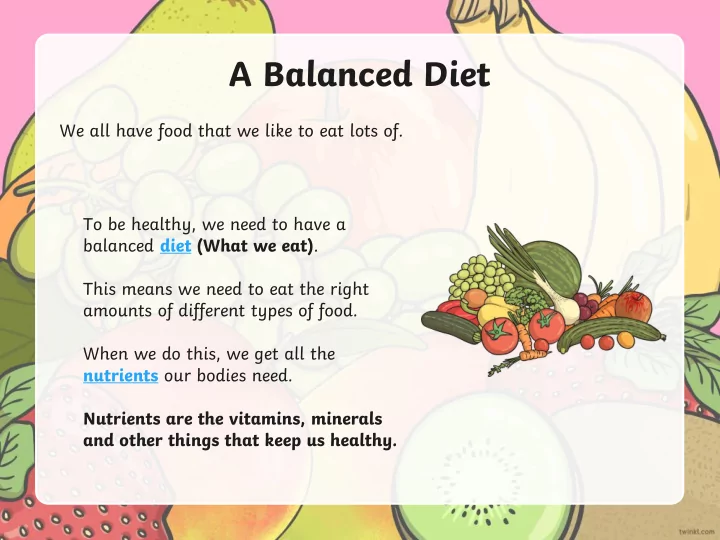 A Balanced Diet

We all have food that we like to eat lots of.

To be healthy, we need to have a balanced diet (What we eat).

This means we need to eat the right amounts of different types of food.

When we do this, we get all the nutrients our bodies need.

Nutrients are the vitamins, minerals and other things that keep us healthy.

twinkl.com